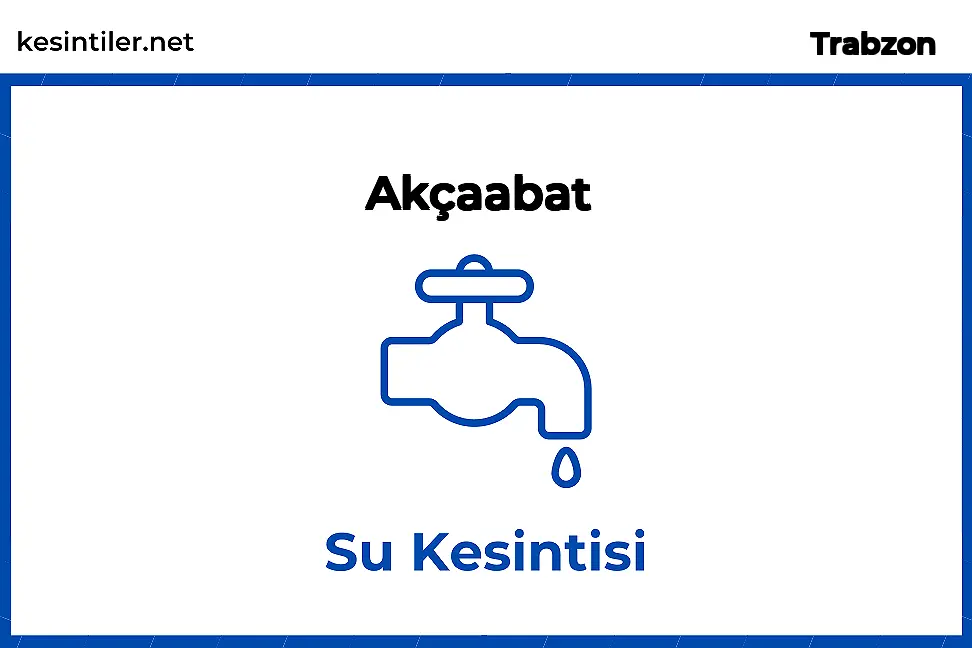 kesintiler.net

Trabzon

Akçaabat

Su Kesintisi